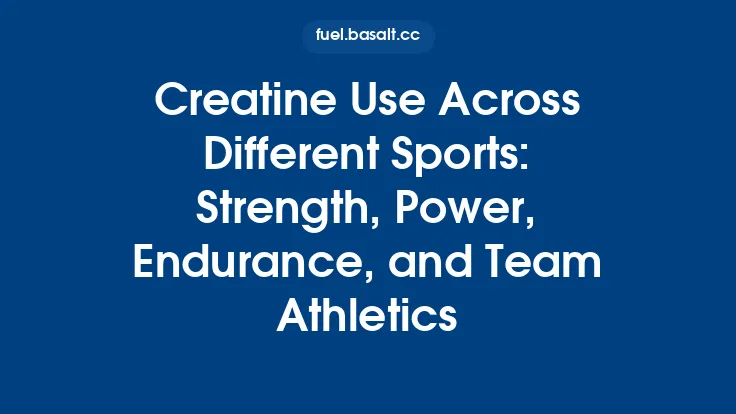 fuel.basalt.cc

Creatine Use Across Different Sports: Strength, Power, Endurance, and Team Athletics